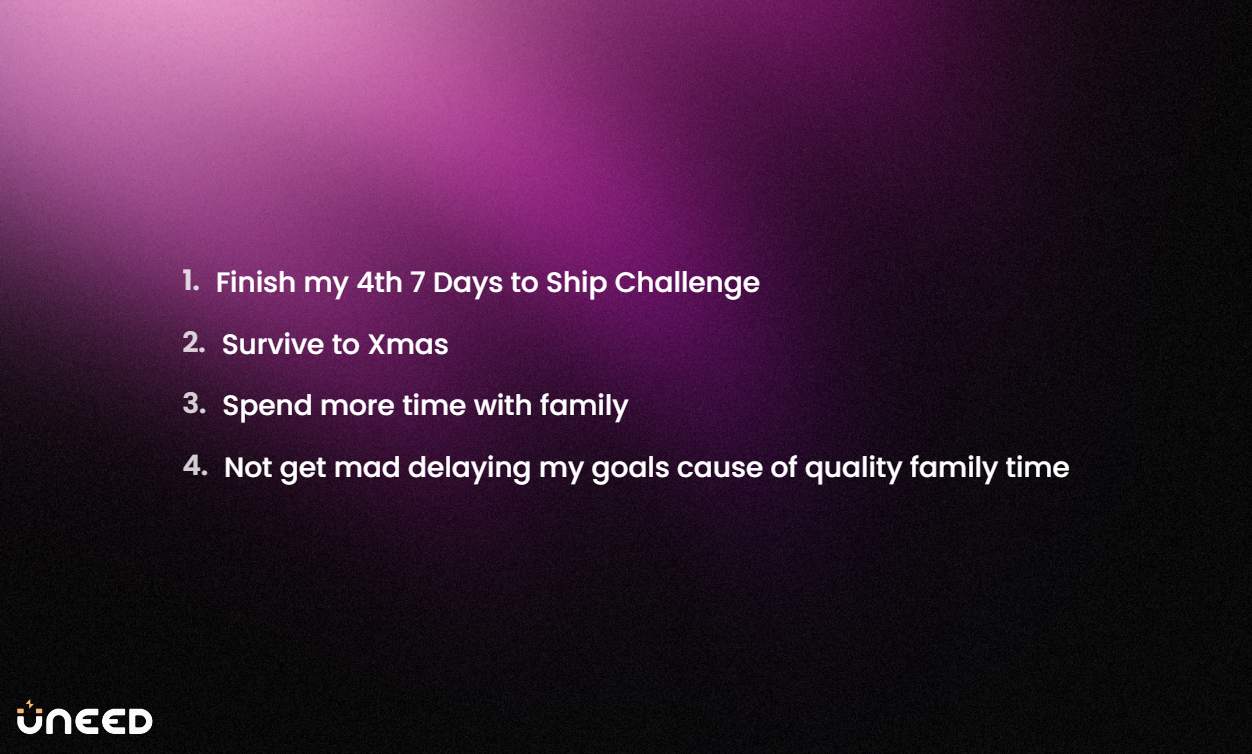 1. Finish my 4th 7 Days to Ship Challenge
2. Survive to Xmas
3. Spend more time with family
4. Not get mad delaying my goals cause of quality family time

UNEED